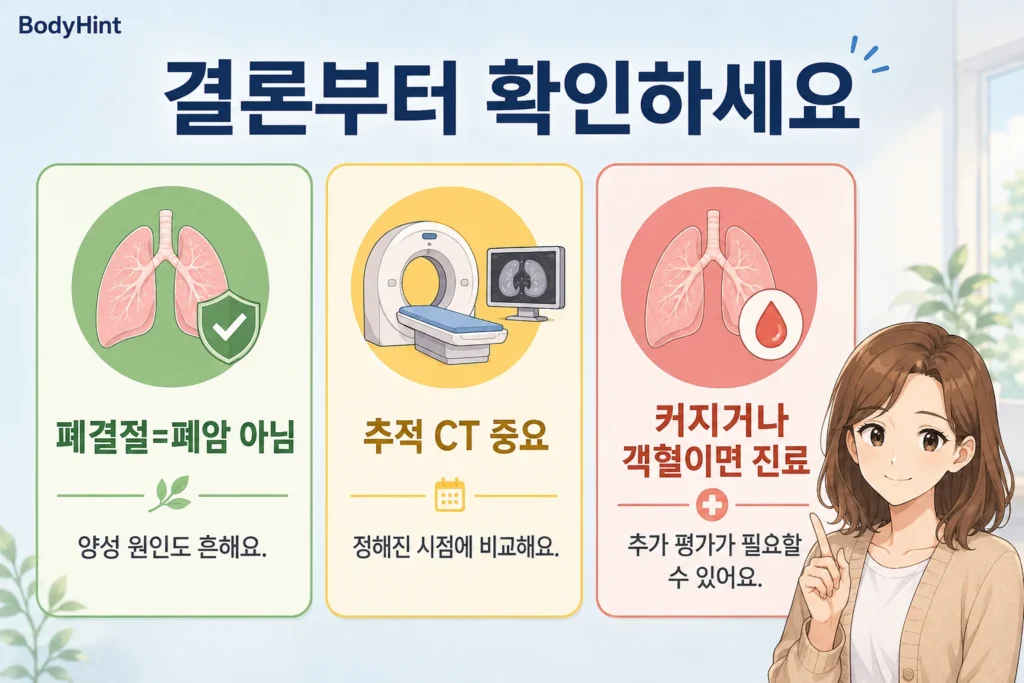 BodyHint

결론부터 확인하세요

폐결절=폐암 아님

양성 원인도 흔해요.

추적 CT 중요

정해진 시점에 비교해요.

커지거나 객혈이면 진료

추가 평가가 필요할 수 있어요.